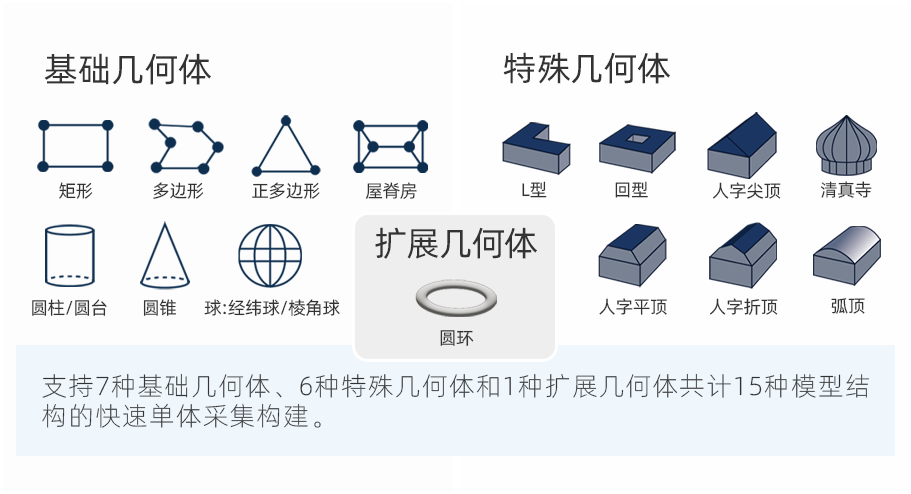 基础几何体

矩形
多边形
正多边形
屋脊房

圆柱/圆台
圆锥
球:经纬球/棱角球

特殊几何体

L型
回型
人字尖顶
清真寺

人字平顶
人字折顶
弧顶

扩展几何体

圆环

支持7种基础几何体、6种特殊几何体和1种扩展几何体共计15种模型结构的快速单体采集构建。